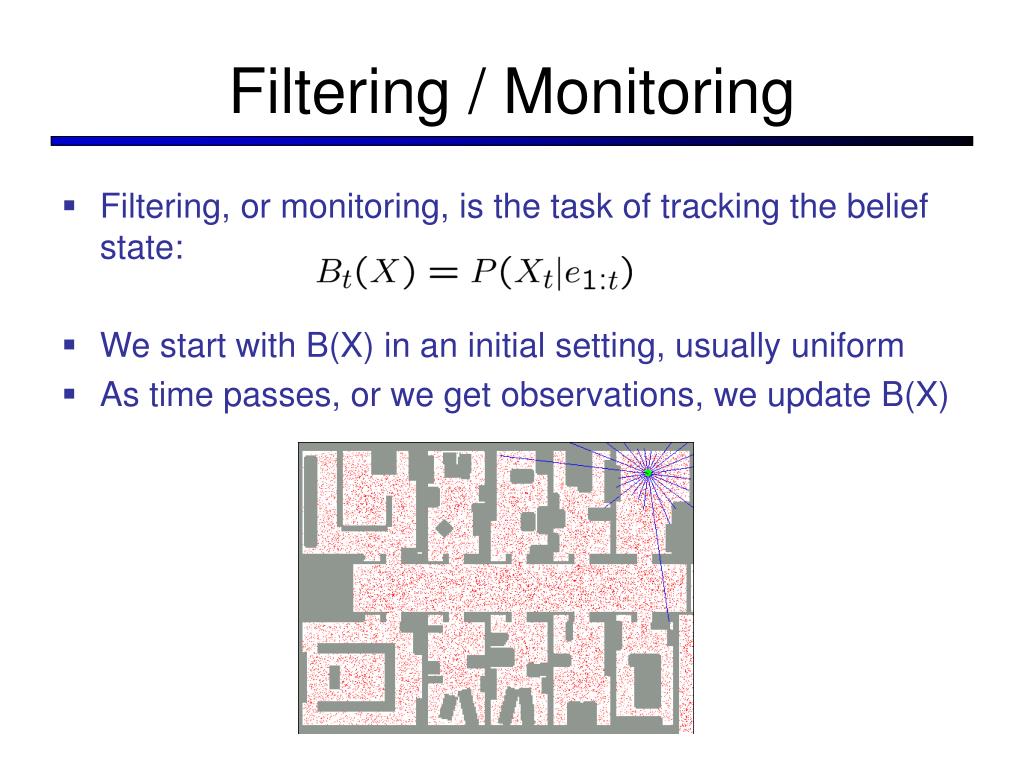 Filtering / Monitoring

▪ Filtering, or monitoring, is the task of tracking the belief state: $B_t(X) = P(X_t|e_{1:t})$

▪ We start with B(X) in an initial setting, usually uniform
▪ As time passes, or we get observations, we update B(X)